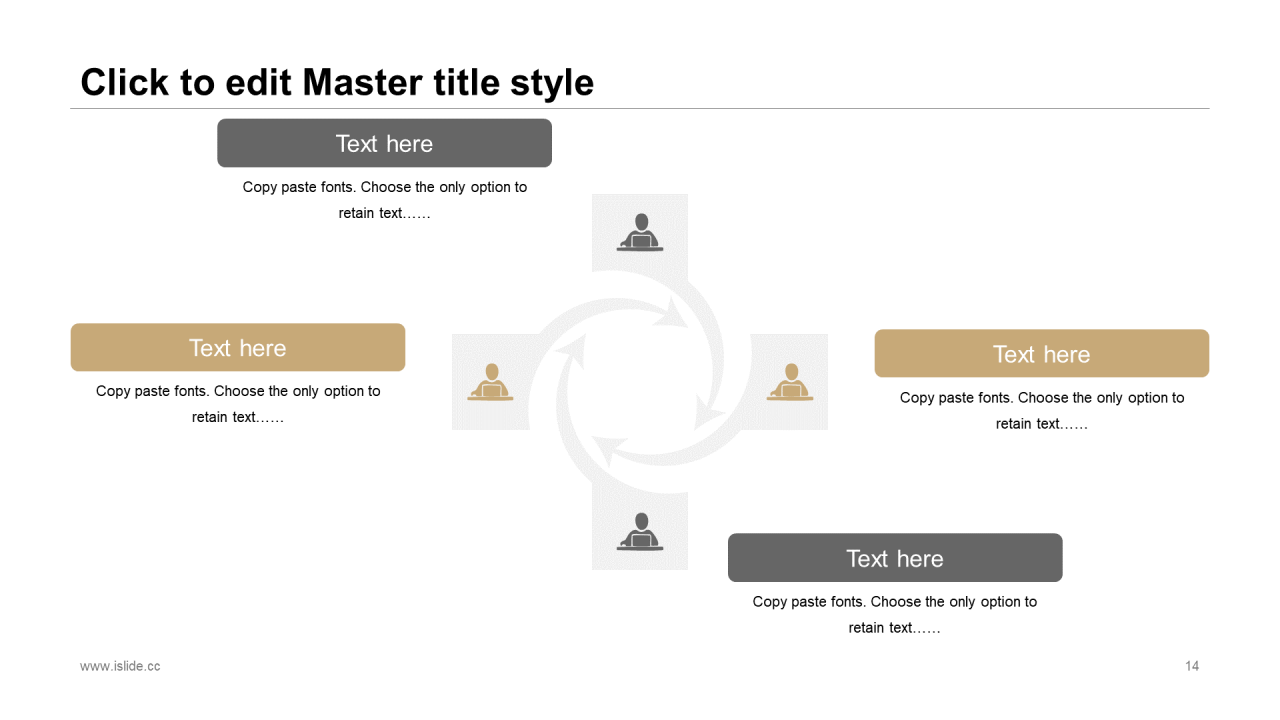 Click to edit Master title style

Text here

Copy paste fonts. Choose the only option to retain text……

Text here

Copy paste fonts. Choose the only option to retain text……

Text here

Copy paste fonts. Choose the only option to retain text……

Text here

Copy paste fonts. Choose the only option to retain text……

www.islide.cc

14